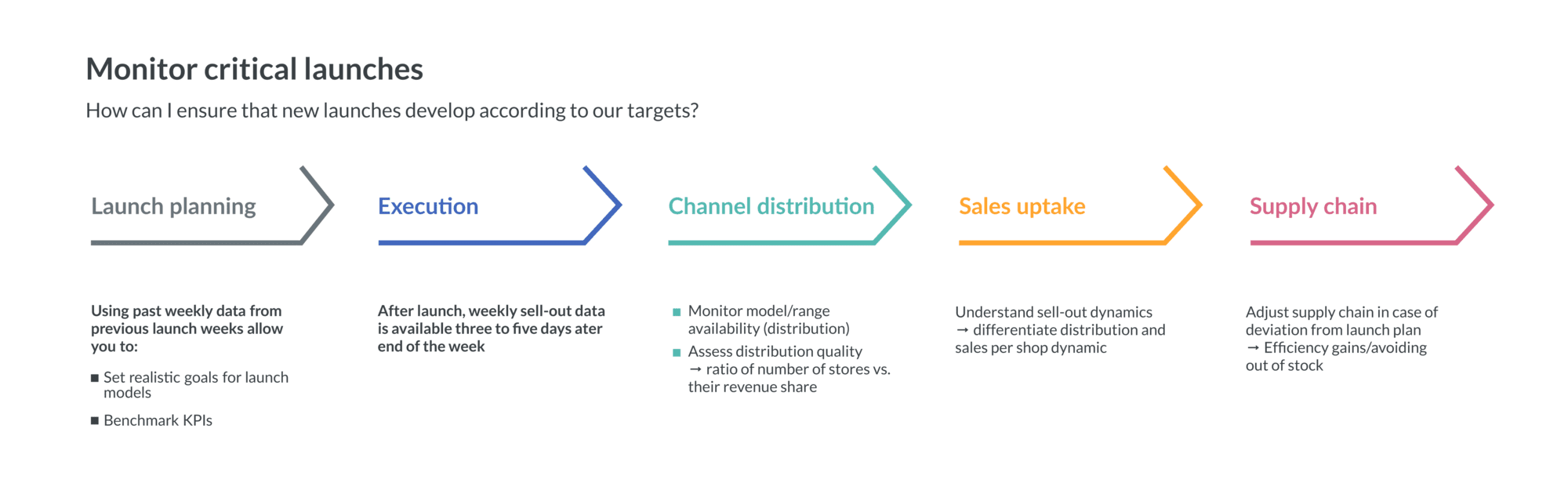 Monitor critical launches

How can I ensure that new launches develop according to our targets?

Launch planning

Execution

Channel distribution

Sales uptake

Supply chain

Using past weekly data from previous launch weeks allow you to:

■ Set realistic goals for launch models

■ Benchmark KPIs

After launch, weekly sell-out data is available three to five days ater end of the week

■ Monitor model/range availability (distribution)

■ Assess distribution quality → ratio of number of stores vs. their revenue share

Understand sell-out dynamics → differentiate distribution and sales per shop dynamic

Adjust supply chain in case of deviation from launch plan → Efficiency gains/avoiding out of stock